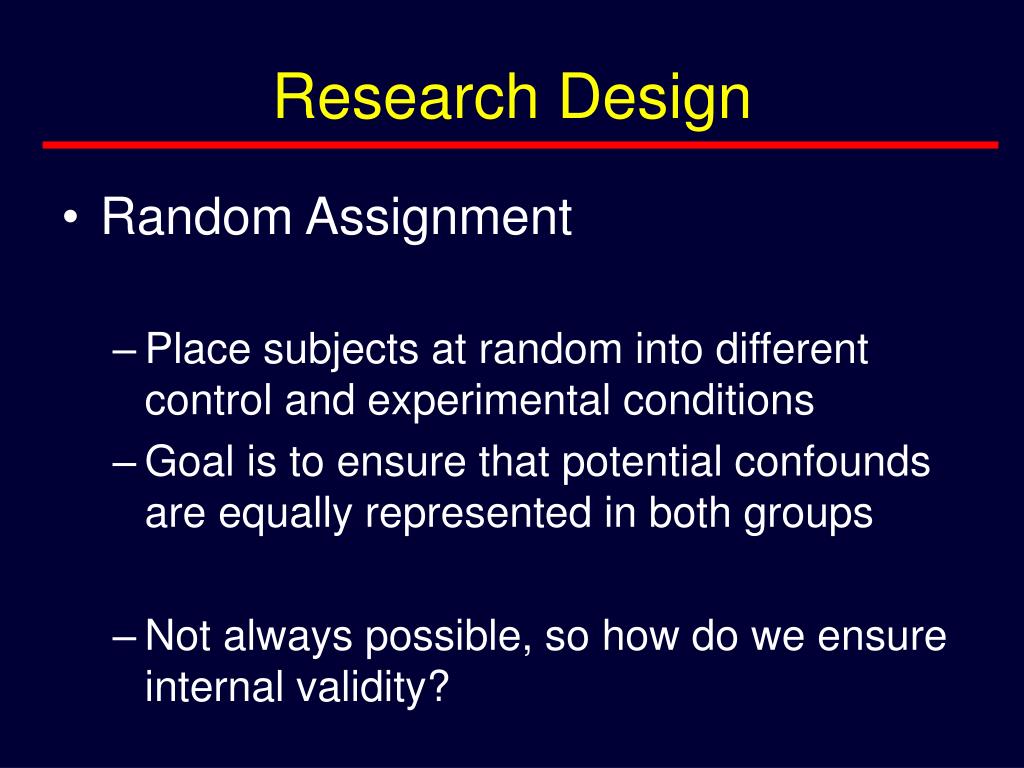 Research Design

• Random Assignment

– Place subjects at random into different control and experimental conditions
– Goal is to ensure that potential confounds are equally represented in both groups

– Not always possible, so how do we ensure internal validity?